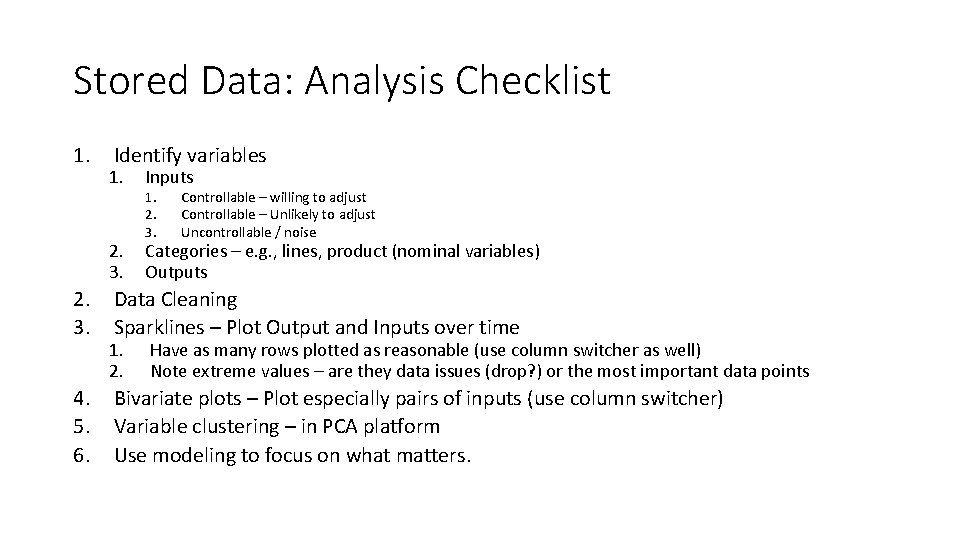 Stored Data: Analysis Checklist

1. Identify variables
1. Inputs
1. Controllable – willing to adjust
2. Controllable – Unlikely to adjust
3. Uncontrollable / noise
2. Categories – e.g., lines, product (nominal variables)
3. Outputs
2. Data Cleaning
3. Sparklines – Plot Output and Inputs over time
1. Have as many rows plotted as reasonable (use column switcher as well)
2. Note extreme values – are they data issues (drop?) or the most important data points
4. Bivariate plots – Plot especially pairs of inputs (use column switcher)
5. Variable clustering – in PCA platform
6. Use modeling to focus on what matters.